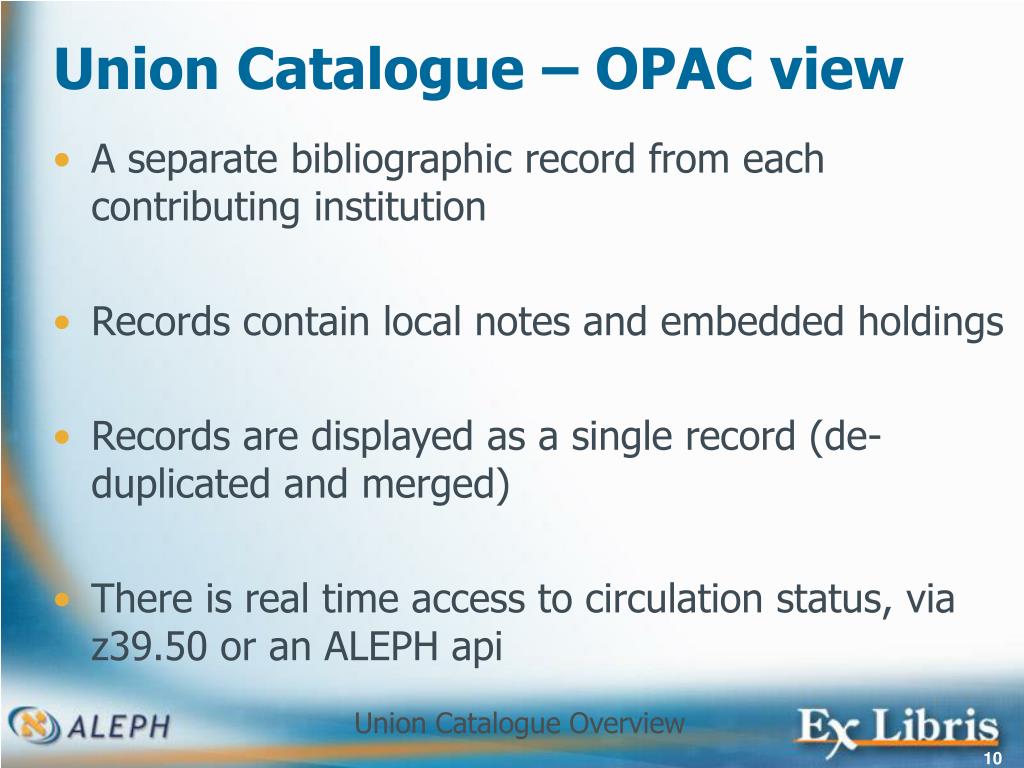 Union Catalogue – OPAC view

• A separate bibliographic record from each contributing institution

• Records contain local notes and embedded holdings

• Records are displayed as a single record (de-duplicated and merged)

• There is real time access to circulation status, via z39.50 or an ALEPH api

ALEPH

Union Catalogue Overview

Ex Libris

10